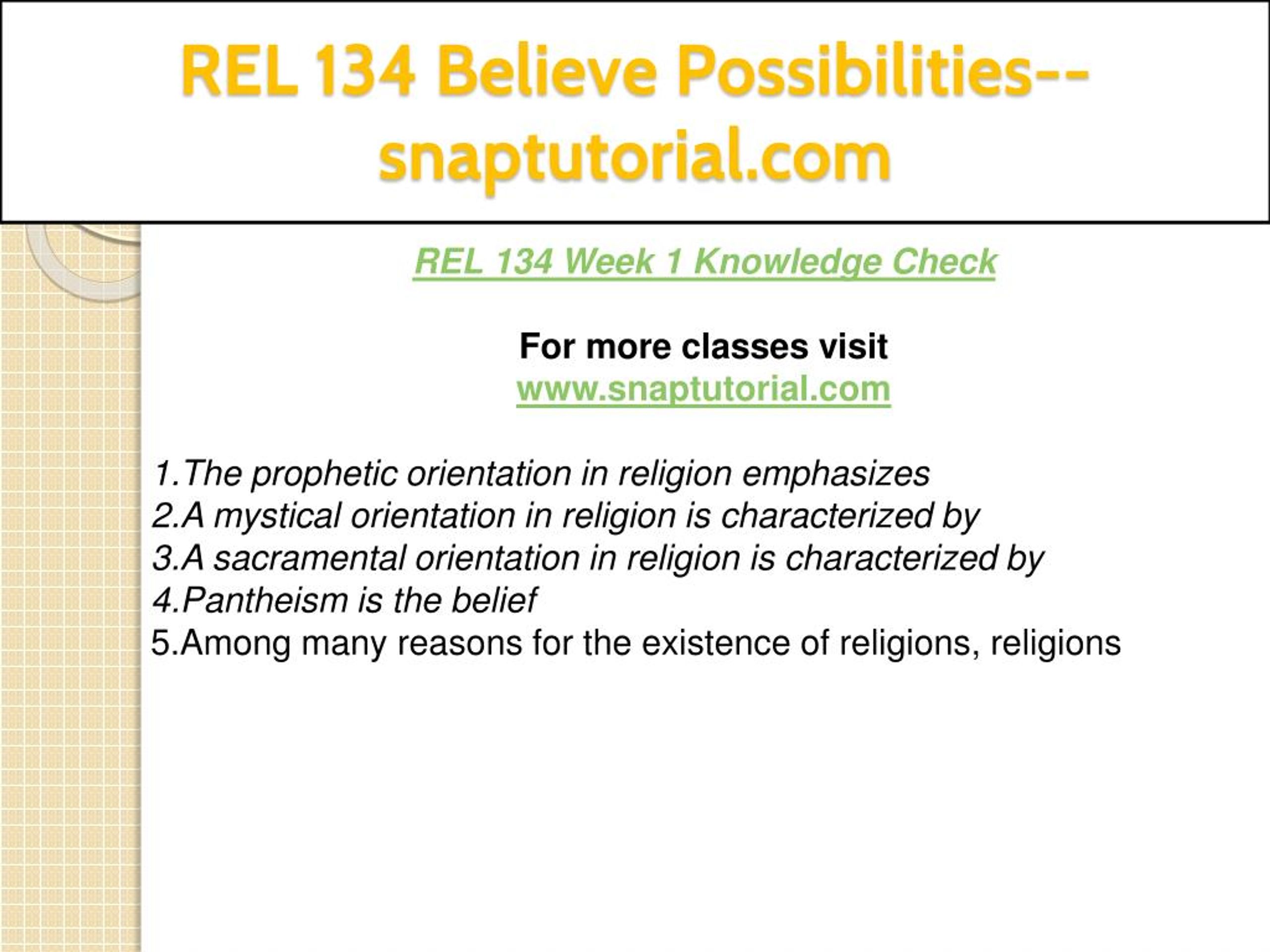 REL 134 Believe Possibilities--snaptutorial.com

REL 134 Week 1 Knowledge Check

For more classes visit
www.snaptutorial.com

1.The prophetic orientation in religion emphasizes
2.A mystical orientation in religion is characterized by
3.A sacramental orientation in religion is characterized by
4.Pantheism is the belief
5.Among many reasons for the existence of religions, religions